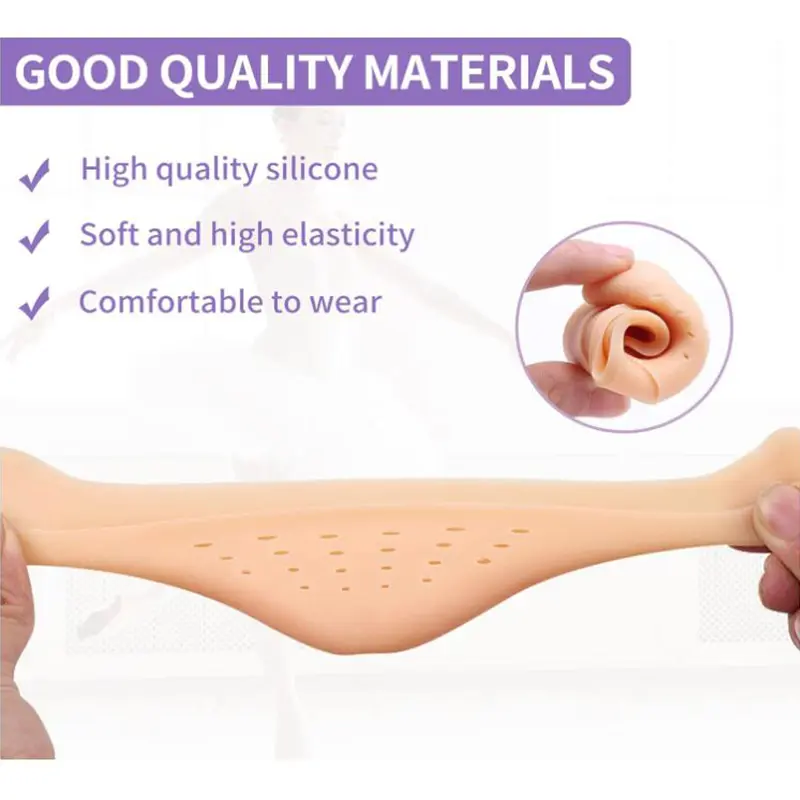 GOOD QUALITY MATERIALS

✓ High quality silicone

✓ Soft and high elasticity

✓ Comfortable to wear